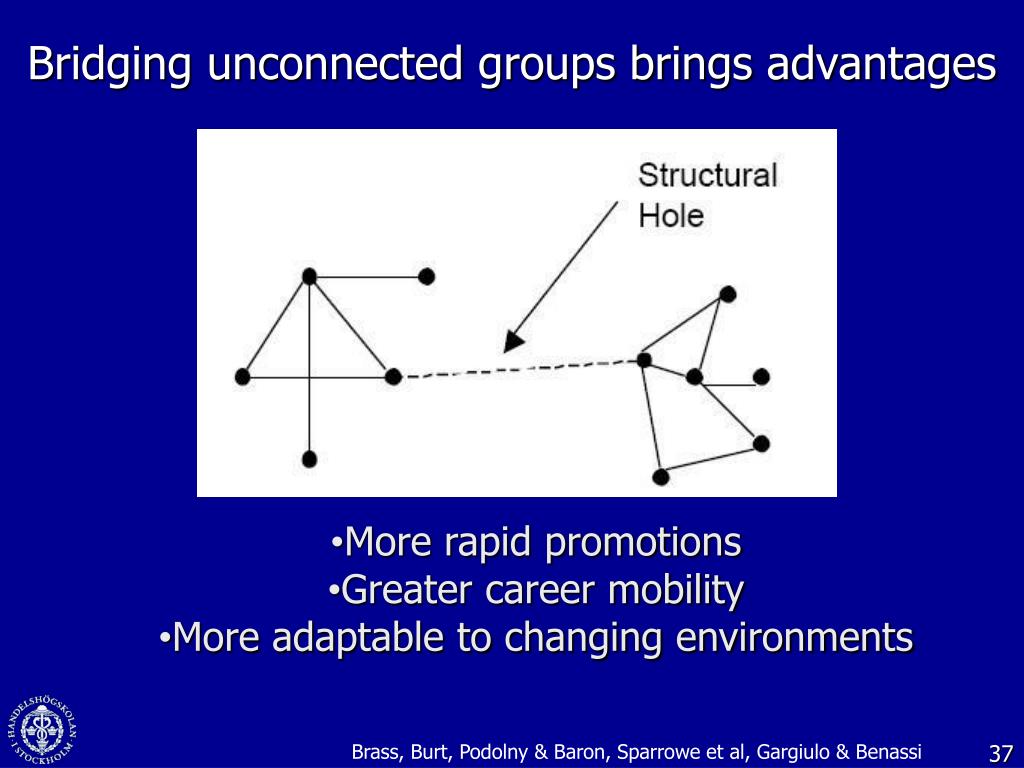 Bridging unconnected groups brings advantages

Structural Hole

•More rapid promotions
•Greater career mobility
•More adaptable to changing environments

HANDELSHÖGSKOLAN I STOCKHOLM

Brass, Burt, Podolny & Baron, Sparrowe et al, Gargiulo & Benassi

37